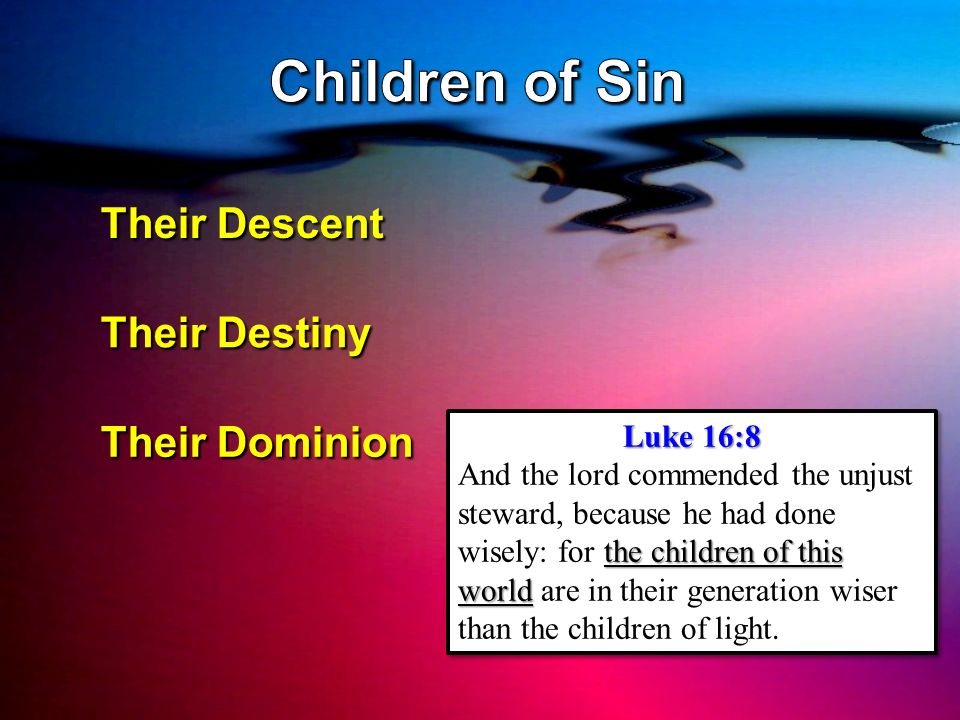 Children of Sin

Their Descent

Their Destiny

Their Dominion

Luke 16:8
And the lord commended the unjust steward, because he had done wisely: for the children of this world are in their generation wiser than the children of light.